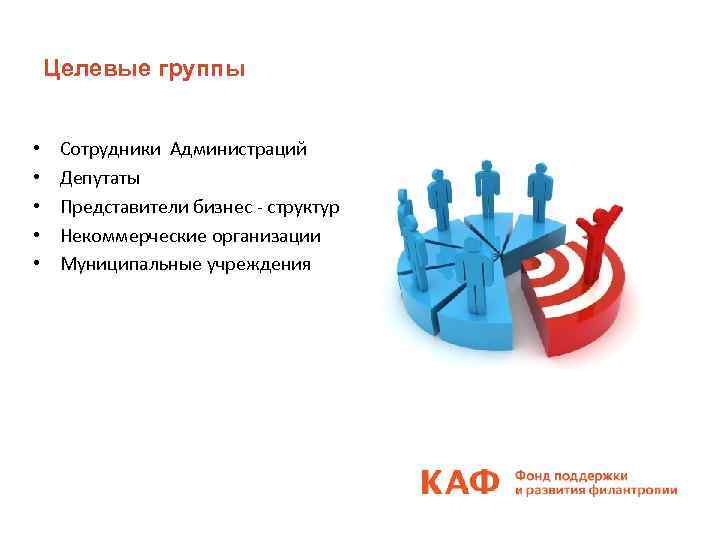 Целевые группы

• Сотрудники Администраций
• Депутаты
• Представители бизнес - структур
• Некоммерческие организации
• Муниципальные учреждения

КАФ Фонд поддержки и развития филантропии